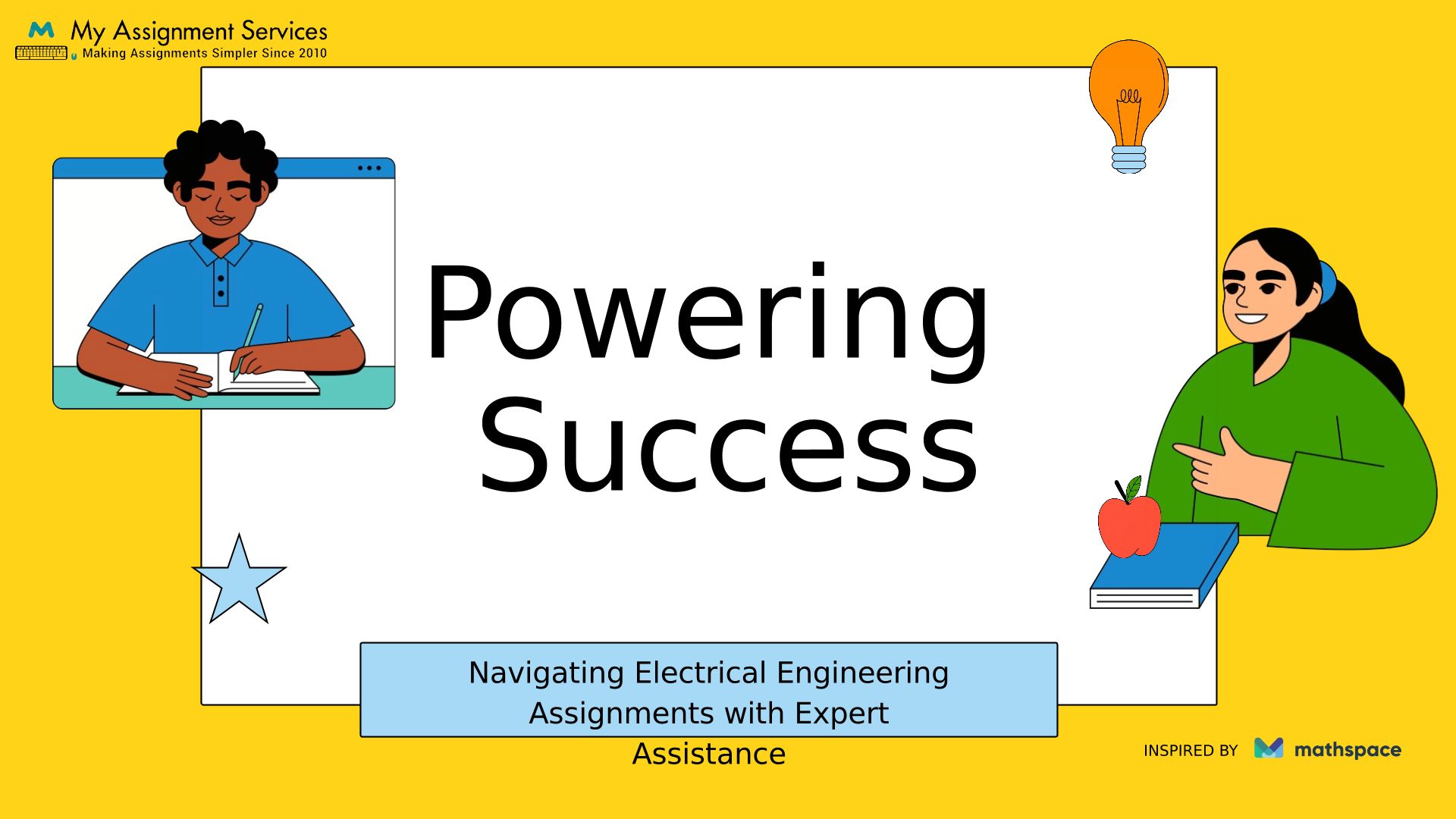 My Assignment Services
Making Assignments Simpler Since 2010

Powering Success

Navigating Electrical Engineering Assignments with Expert Assistance

INSPIRED BY mathspace